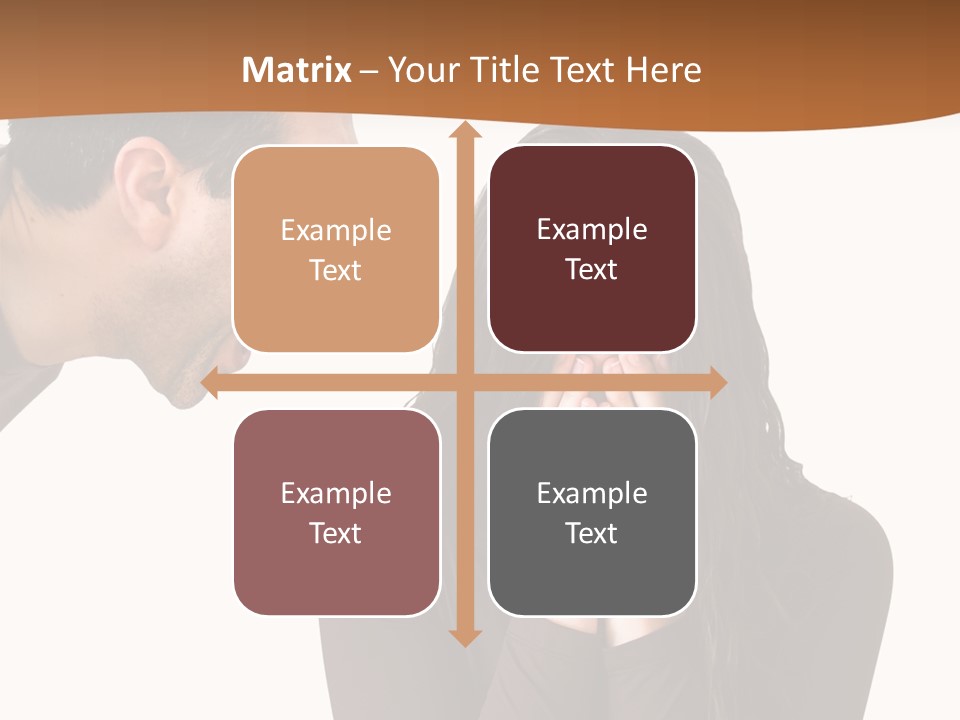 Matrix – Your Title Text Here

Example Text

Example Text

Example Text

Example Text